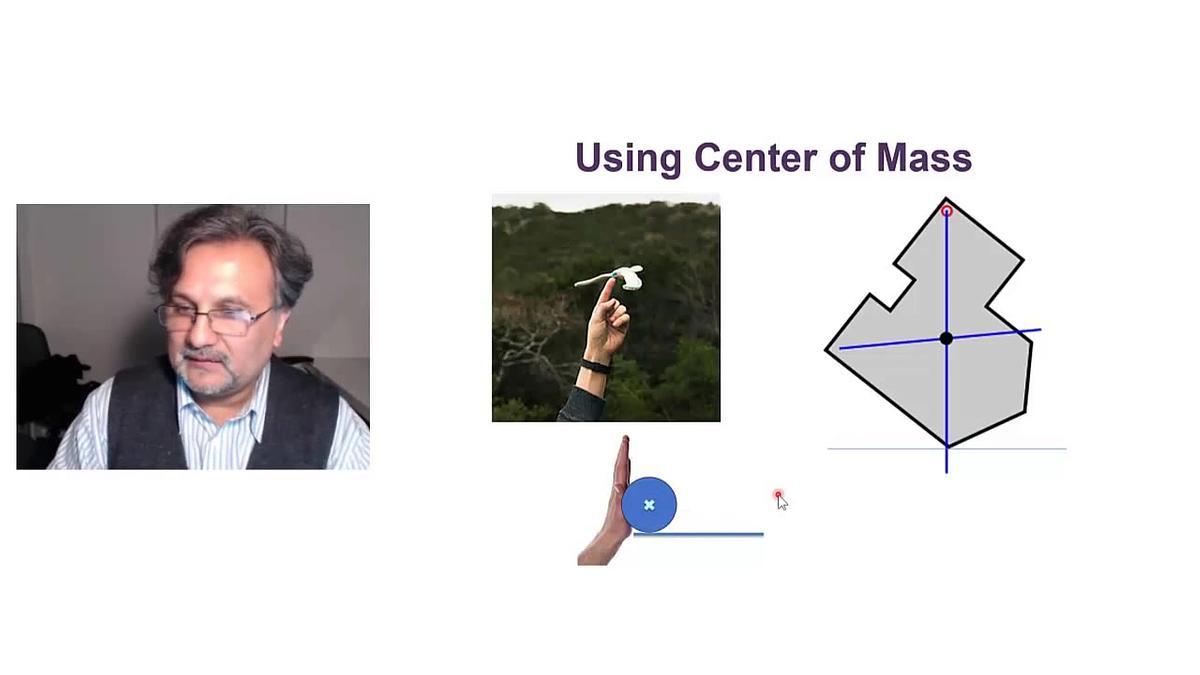 Using Center of Mass